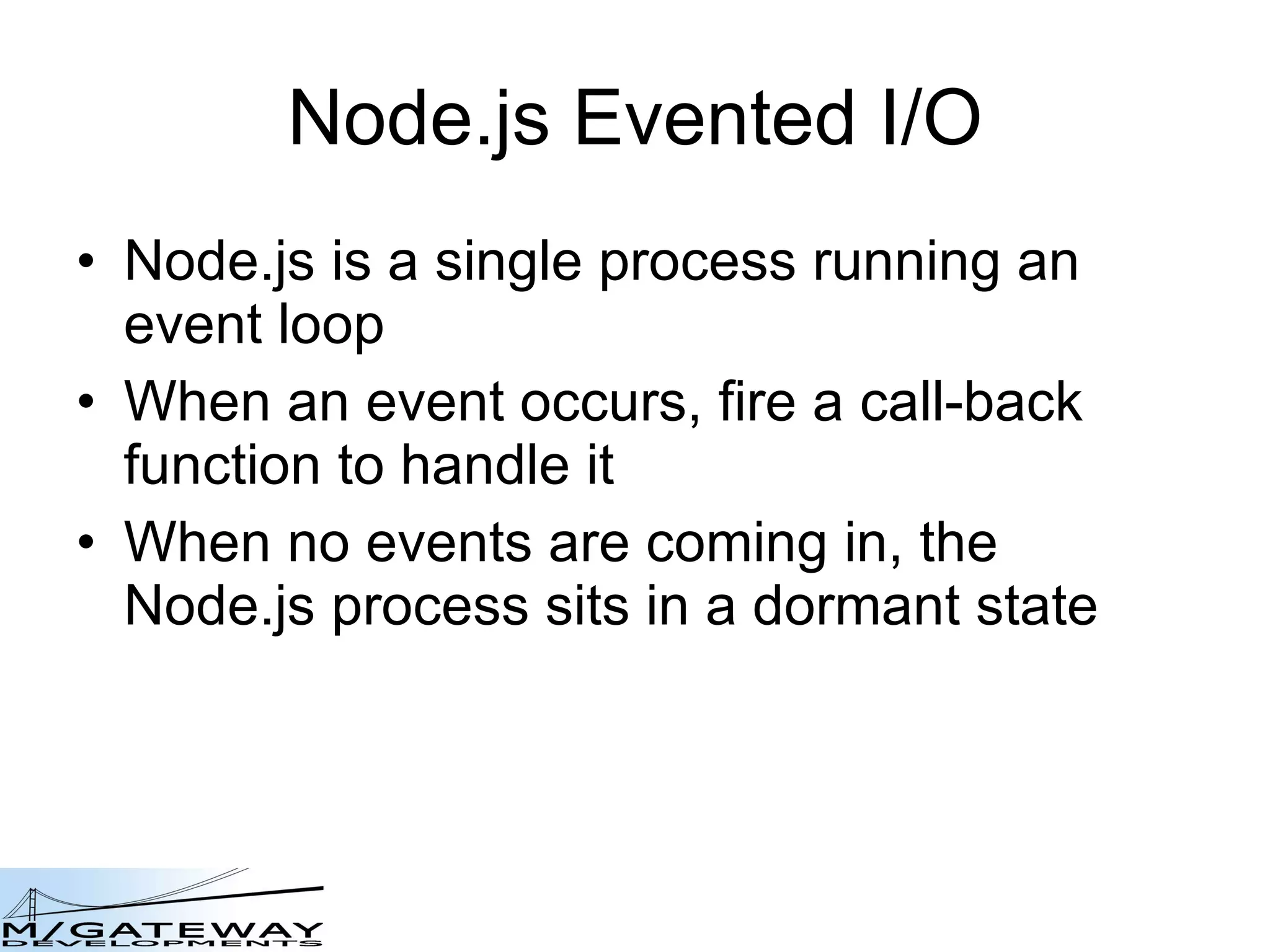 Node.js Evented I/O

• Node.js is a single process running an event loop
• When an event occurs, fire a call-back function to handle it
• When no events are coming in, the Node.js process sits in a dormant state

M/GATEWAY
DEVELOPMENTS